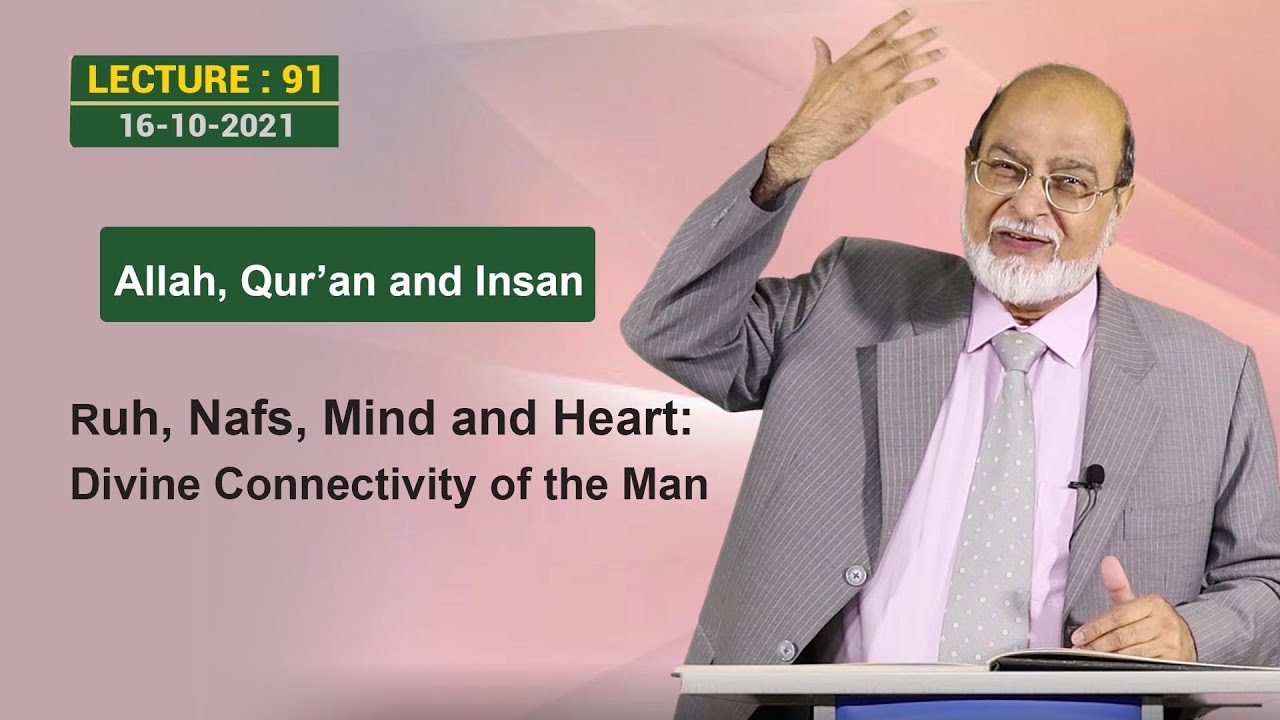 LECTURE : 91
16-10-2021

Allah, Qur’an and Insan

Ruh, Nafs, Mind and Heart:
Divine Connectivity of the Man